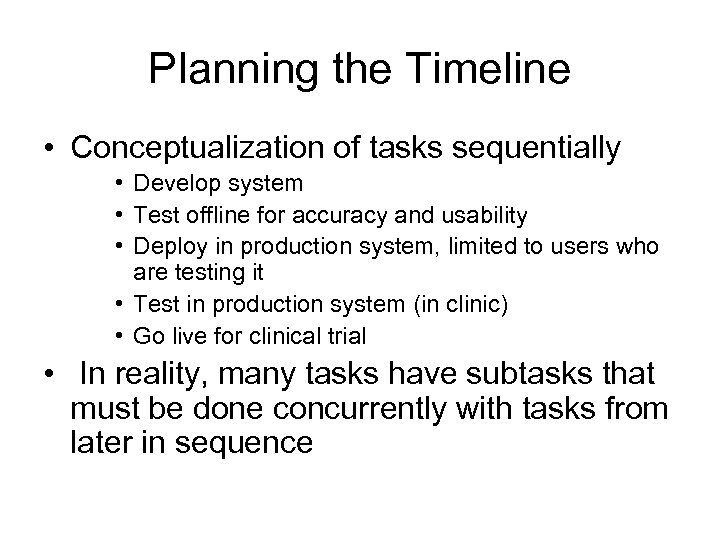 Planning the Timeline

• Conceptualization of tasks sequentially
  • Develop system
  • Test offline for accuracy and usability
  • Deploy in production system, limited to users who are testing it
  • Test in production system (in clinic)
  • Go live for clinical trial

• In reality, many tasks have subtasks that must be done concurrently with tasks from later in sequence